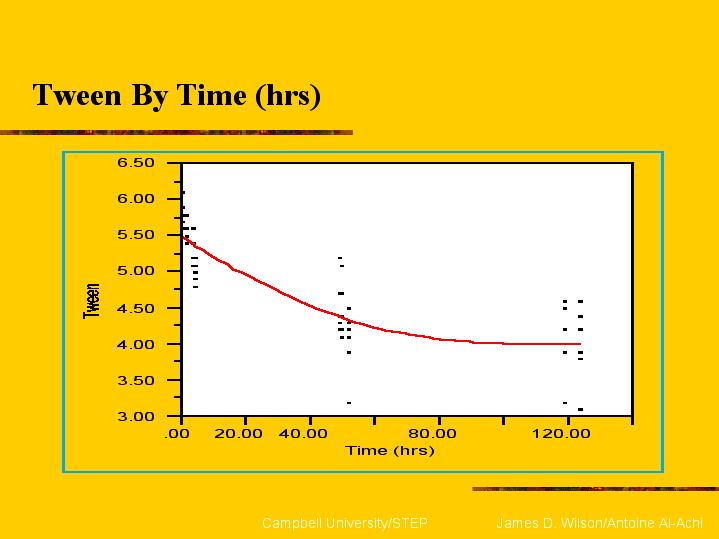 Tween By Time (hrs)

6.50
6.00
5.50
5.00
4.50
4.00
3.50
3.00

Tween

.00 20.00 40.00 80.00 120.00

Time (hrs)

Campbell University/STEP James D. Wilson/Antoine Al-Achi